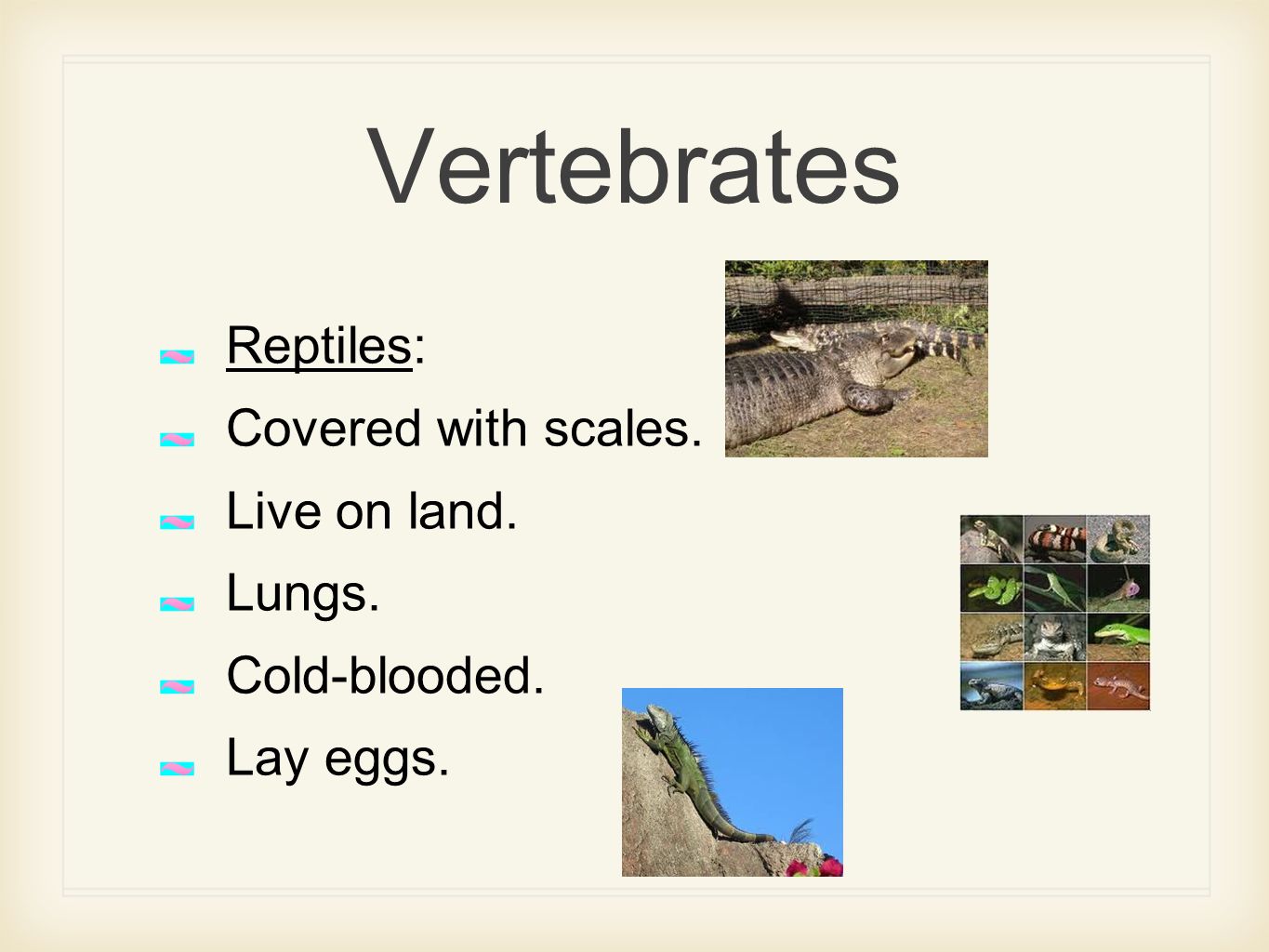 Vertebrates

Reptiles:

Covered with scales.

Live on land.

Lungs.

Cold-blooded.

Lay eggs.